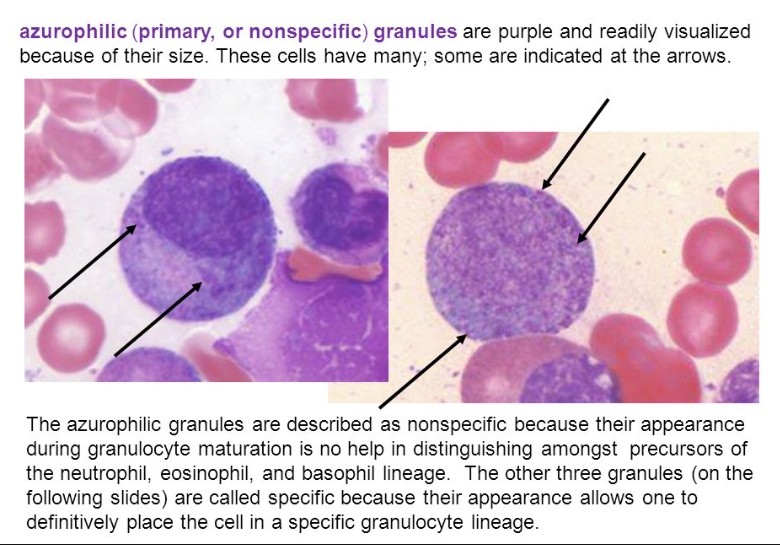 azurophilic (primary, or nonspecific) granules are purple and readily visualized because of their size. These cells have many; some are indicated at the arrows.

The azurophilic granules are described as nonspecific because their appearance during granulocyte maturation is no help in distinguishing amongst precursors of the neutrophil, eosinophil, and basophil lineage. The other three granules (on the following slides) are called specific because their appearance allows one to definitively place the cell in a specific granulocyte lineage.